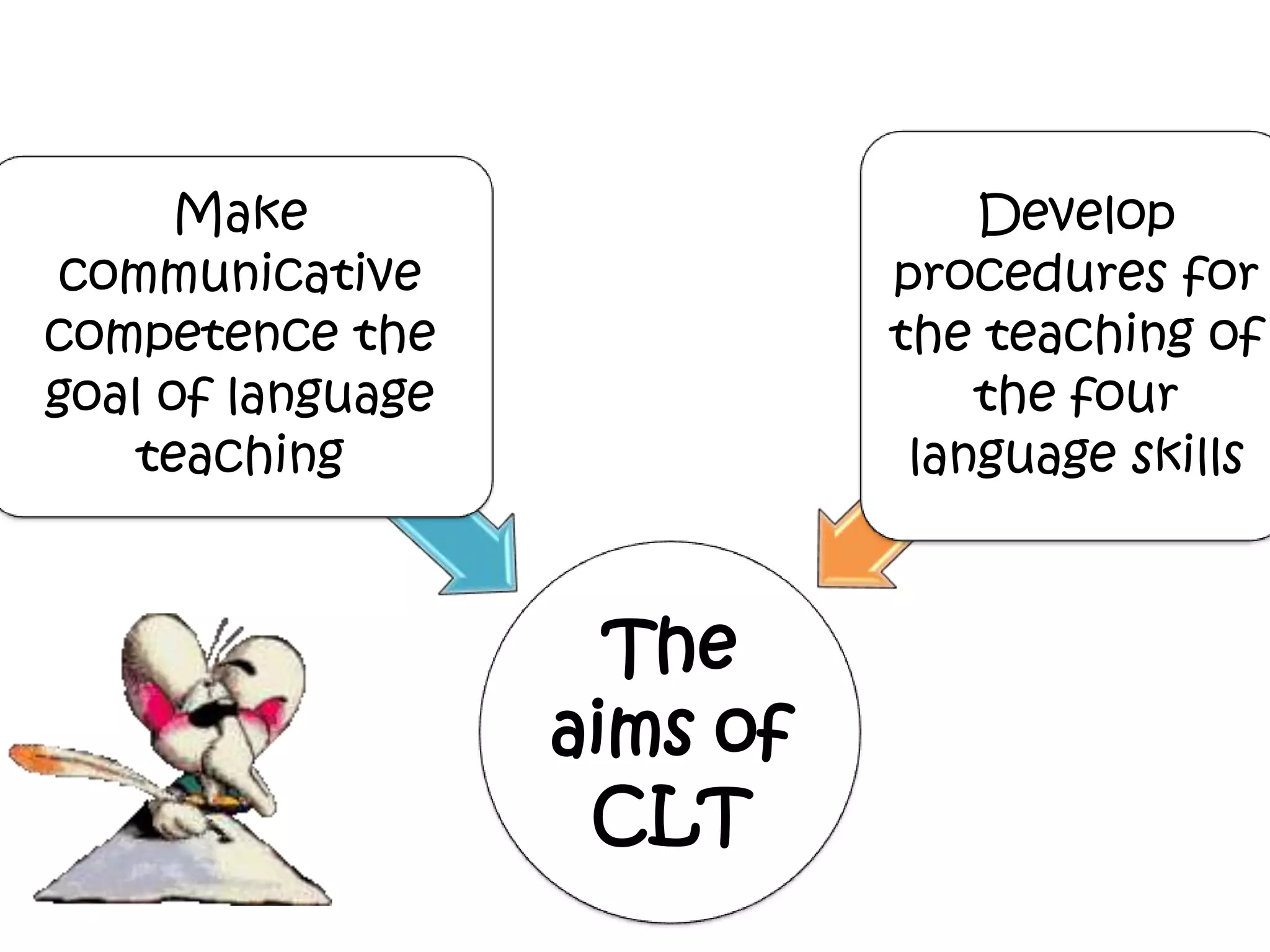 Make communicative competence the goal of language teaching

Develop procedures for the teaching of the four language skills

The aims of CLT